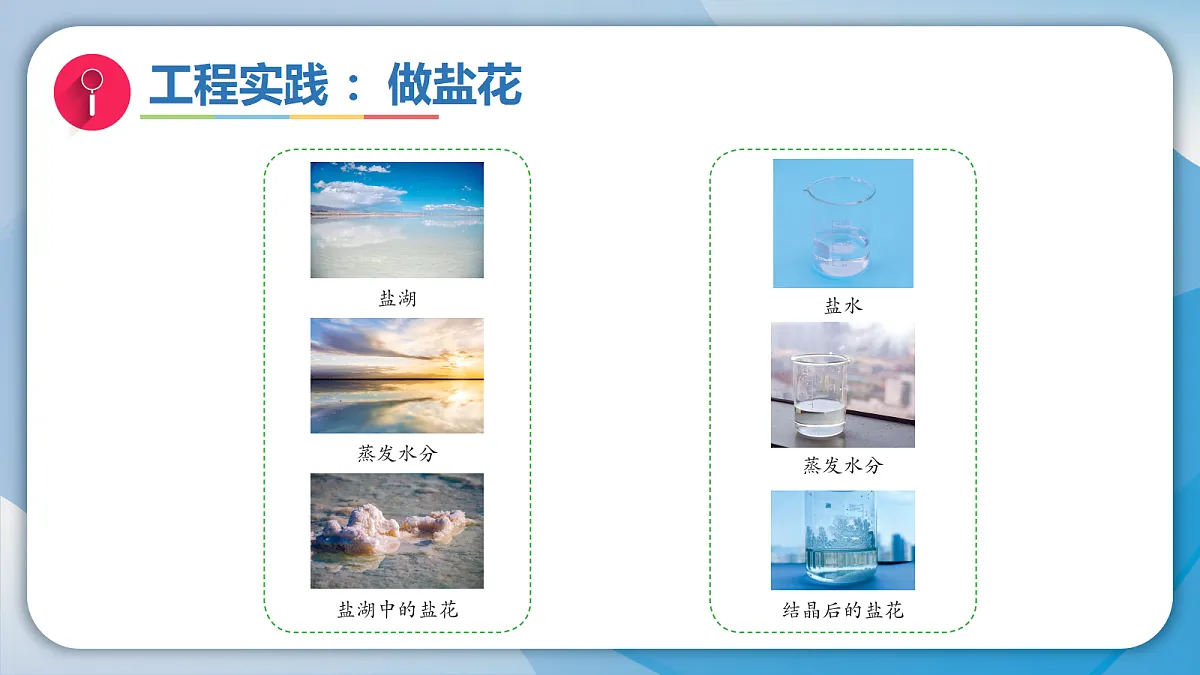 工程实践： 做盐花

盐湖

蒸发水分

盐湖中的盐花

盐水

蒸发水分

结晶后的盐花